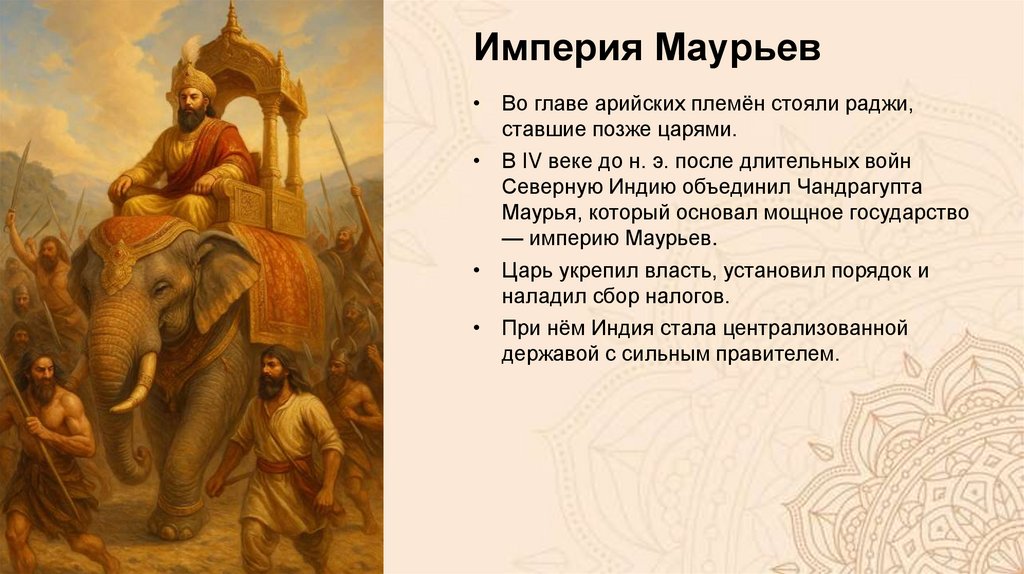 Империя Маурьев

• Во главе арийских племён стояли раджи, ставшие позже царями.

• В IV веке до н. э. после длительных войн Северную Индию объединил Чандрагупта Маурья, который основал мощное государство — империю Маурьев.

• Царь укрепил власть, установил порядок и наладил сбор налогов.

• При нём Индия стала централизованной державой с сильным правителем.